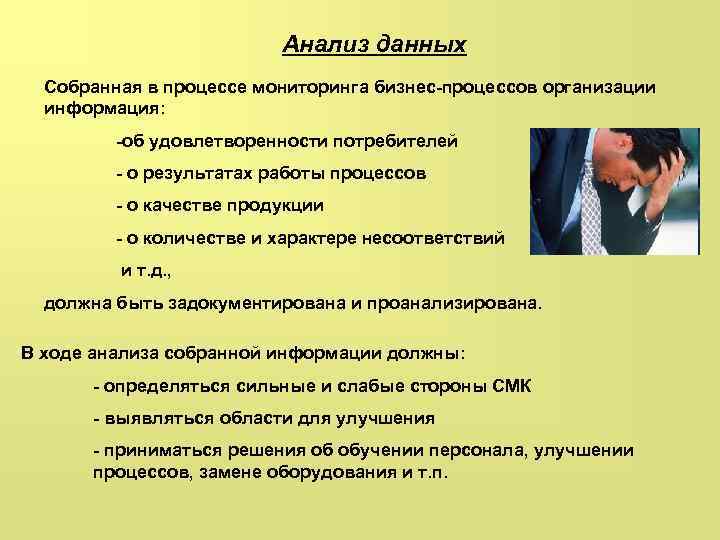 Анализ данных

Собранная в процессе мониторинга бизнес-процессов организации информация:

-об удовлетворенности потребителей

- о результатах работы процессов

- о качестве продукции

- о количестве и характере несоответствий

и т.д.,

должна быть задокументирована и проанализирована.

В ходе анализа собранной информации должны:

- определяться сильные и слабые стороны СМК

- выявляться области для улучшения

- приниматься решения об обучении персонала, улучшении процессов, замене оборудования и т.п.